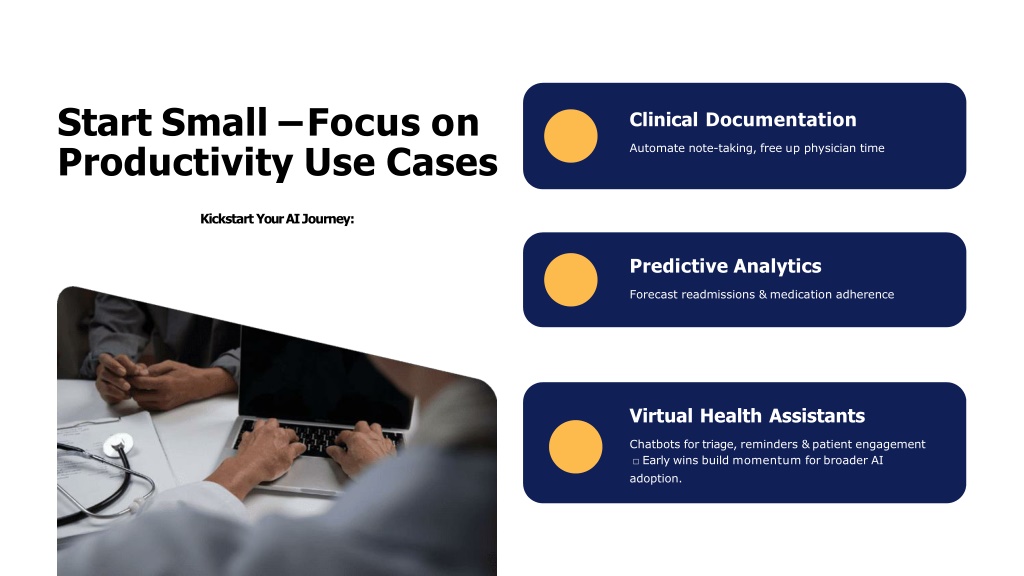 Start Small – Focus on Productivity Use Cases

Kickstart Your AI Journey:

Clinical Documentation

Automate note-taking, free up physician time

Predictive Analytics

Forecast readmissions & medication adherence

Virtual Health Assistants

Chatbots for triage, reminders & patient engagement □ Early wins build momentum for broader AI adoption.